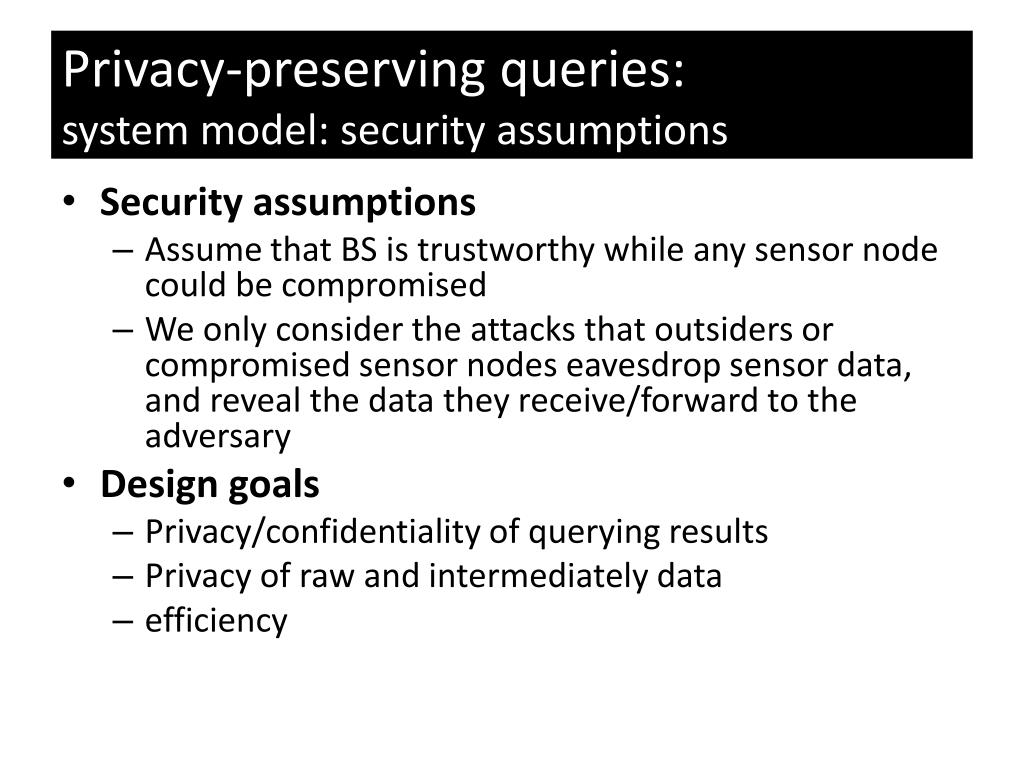 Privacy-preserving queries:
system model: security assumptions

• Security assumptions
– Assume that BS is trustworthy while any sensor node could be compromised
– We only consider the attacks that outsiders or compromised sensor nodes eavesdrop sensor data, and reveal the data they receive/forward to the adversary
• Design goals
– Privacy/confidentiality of querying results
– Privacy of raw and intermediately data
– efficiency